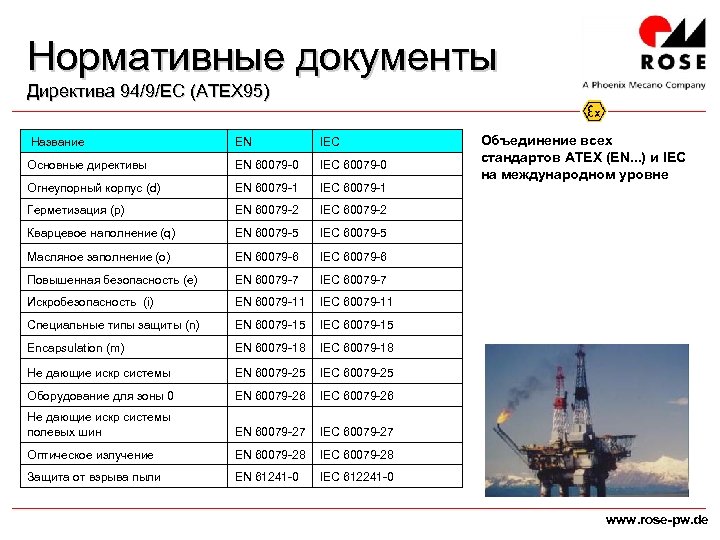 Нормативные документы
Директива 94/9/EC (ATEX95)

ROSE
A Phoenix Mecano Company

Ex

| Название | EN | IEC |
|---|---|---|
| Основные директивы | EN 60079-0 | IEC 60079-0 |
| Огнеупорный корпус (d) | EN 60079-1 | IEC 60079-1 |
| Герметизация (p) | EN 60079-2 | IEC 60079-2 |
| Кварцевое наполнение (q) | EN 60079-5 | IEC 60079-5 |
| Масляное заполнение (o) | EN 60079-6 | IEC 60079-6 |
| Повышенная безопасность (e) | EN 60079-7 | IEC 60079-7 |
| Искробезопасность (i) | EN 60079-11 | IEC 60079-11 |
| Специальные типы защиты (n) | EN 60079-15 | IEC 60079-15 |
| Encapsulation (m) | EN 60079-18 | IEC 60079-18 |
| Не дающие искр системы | EN 60079-25 | IEC 60079-25 |
| Оборудование для зоны 0 | EN 60079-26 | IEC 60079-26 |
| Не дающие искр системы полевых шин | EN 60079-27 | IEC 60079-27 |
| Оптическое излучение | EN 60079-28 | IEC 60079-28 |
| Защита от взрыва пыли | EN 61241-0 | IEC 612241-0 |

Объединение всех стандартов ATEX (EN...) и IEC на международном уровне

www.rose-pw.de